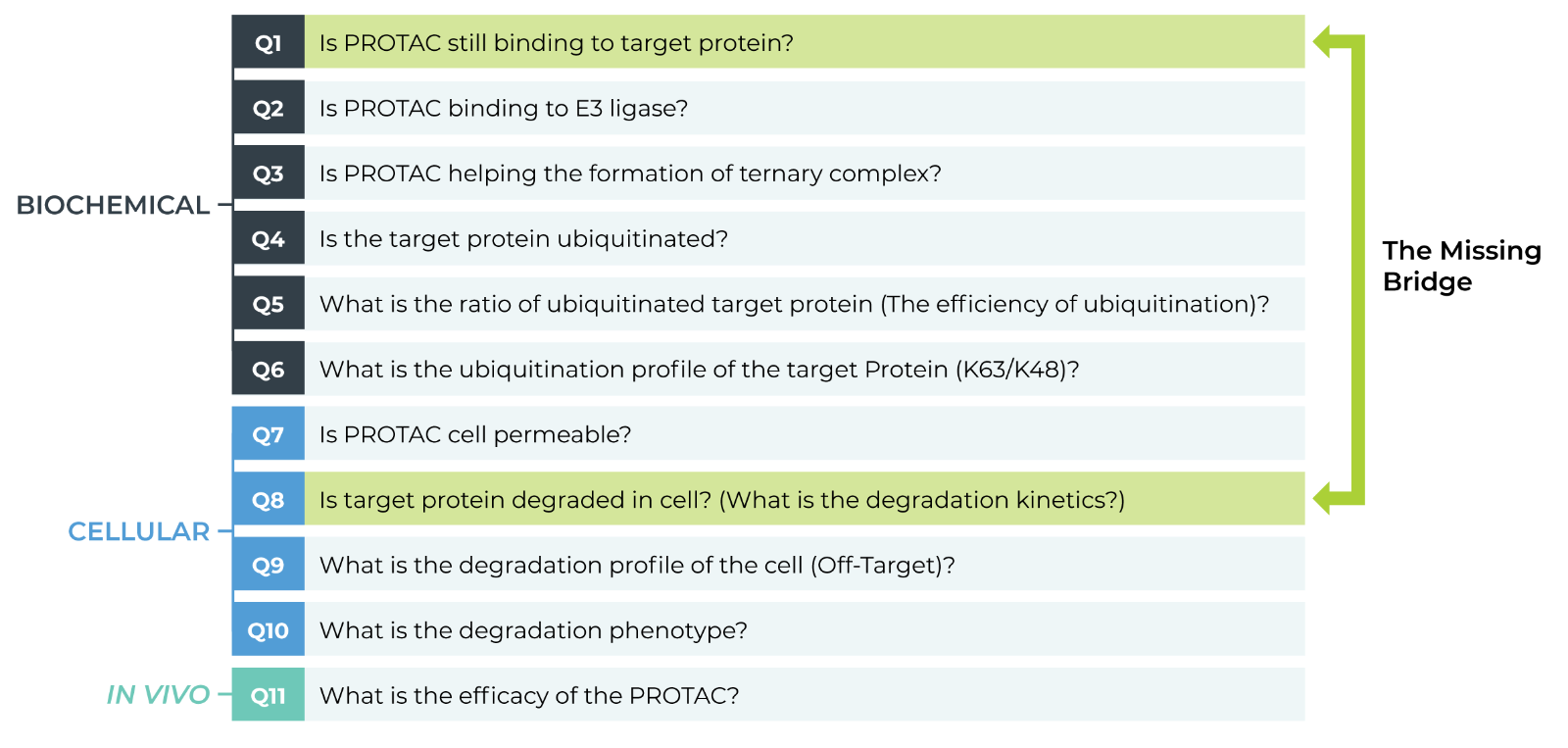 BIOCHEMICAL

Q1 Is PROTAC still binding to target protein?

Q2 Is PROTAC binding to E3 ligase?

Q3 Is PROTAC helping the formation of ternary complex?

Q4 Is the target protein ubiquitinated?

Q5 What is the ratio of ubiquitinated target protein (The efficiency of ubiquitination)?

Q6 What is the ubiquitination profile of the target Protein (K63/K48)?

CELLULAR

Q7 Is PROTAC cell permeable?

Q8 Is target protein degraded in cell? (What is the degradation kinetics?)

Q9 What is the degradation profile of the cell (Off-Target)?

Q10 What is the degradation phenotype?

IN VIVO

Q11 What is the efficacy of the PROTAC?

The Missing Bridge